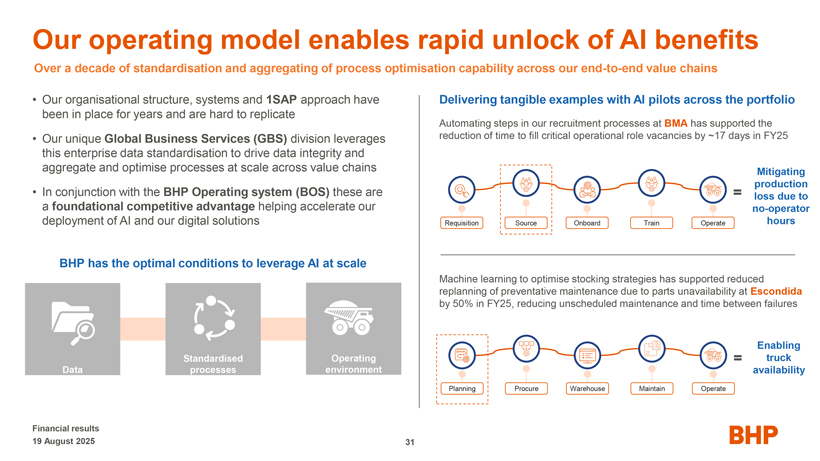 Our operating model enables rapid unlock of AI benefits

Over a decade of standardisation and aggregating of process optimisation capability across our end-to-end value chains

• Our organisational structure, systems and 1SAP approach have been in place for years and are hard to replicate

• Our unique Global Business Services (GBS) division leverages this enterprise data standardisation to drive data integrity and aggregate and optimise processes at scale across value chains

• In conjunction with the BHP Operating system (BOS) these are a foundational competitive advantage helping accelerate our deployment of AI and our digital solutions

BHP has the optimal conditions to leverage AI at scale

Data

Standardised processes

Operating environment

Delivering tangible examples with AI pilots across the portfolio

Automating steps in our recruitment processes at BMA has supported the reduction of time to fill critical operational role vacancies by ~17 days in FY25

Requisition

Source

Onboard

Train

Operate

=

Mitigating production loss due to no-operator hours

Machine learning to optimise stocking strategies has supported reduced replanning of preventative maintenance due to parts unavailability at Escondida by 50% in FY25, reducing unscheduled maintenance and time between failures

Planning

Procure

Warehouse

Maintain

Operate

=

Enabling truck availability

Financial results
19 August 2025

31

BHP